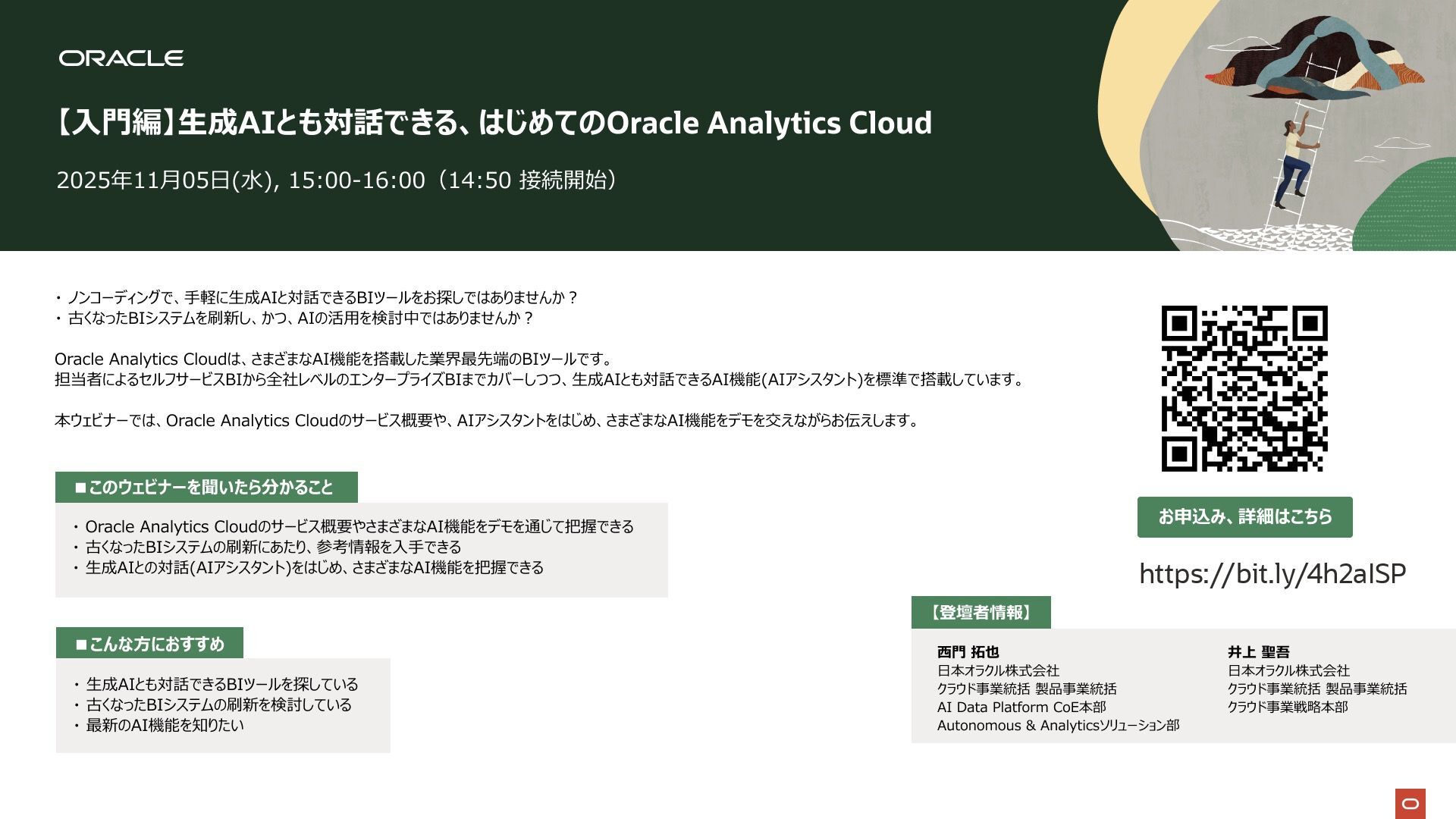 ORACLE

【入門編】生成AIとも対話できる、はじめてのOracle Analytics Cloud

2025年11月05日(水), 15:00-16:00（14:50 接続開始）

・ ノンコーディングで、手軽に生成AIと対話できるBIツールをお探しではありませんか？
・ 古くなったBIシステムを刷新し、かつ、AIの活用を検討中ではありませんか？

Oracle Analytics Cloudは、さまざまなAI機能を搭載した業界最先端のBIツールです。
担当者によるセルフサービスBIから全社レベルのエンタープライズBIまでカバーしつつ、生成AIとも対話できるAI機能(AIアシスタント)を標準で搭載しています。

本ウェビナーでは、Oracle Analytics Cloudのサービス概要や、AIアシスタントをはじめ、さまざまなAI機能をデモを交えながらお伝えします。

■このウェビナーを聞いたら分かること

・ Oracle Analytics Cloudのサービス概要やさまざまなAI機能をデモを通じて把握できる
・ 古くなったBIシステムの刷新にあたり、参考情報を入手できる
・ 生成AIとの対話(AIアシスタント)をはじめ、さまざまなAI機能を把握できる

■こんな方におすすめ

・ 生成AIとも対話できるBIツールを探している
・ 古くなったBIシステムの刷新を検討している
・ 最新のAI機能を知りたい

お申込み、詳細はこちら

https://bit.ly/4h2aISP

【登壇者情報】

西門 拓也
日本オラクル株式会社
クラウド事業統括 製品事業統括
AI Data Platform CoE本部
Autonomous & Analyticsソリューション部

井上 聖吾
日本オラクル株式会社
クラウド事業統括 製品事業統括
クラウド事業戦略本部